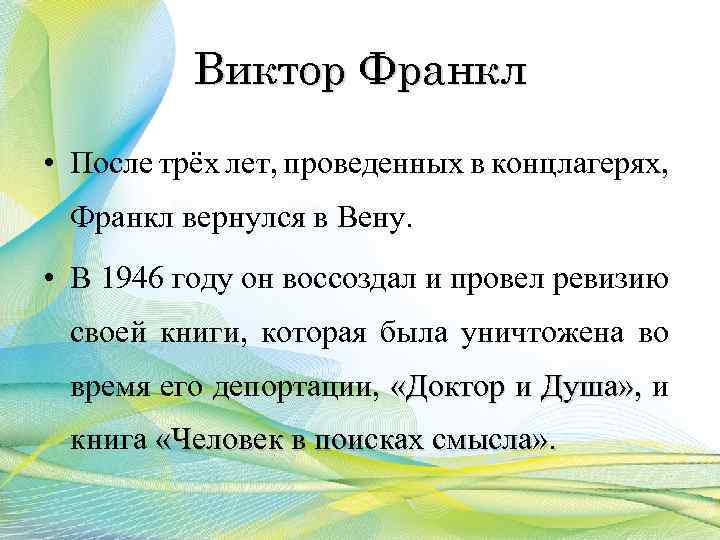 Виктор Франкл

• После трёх лет, проведенных в концлагерях, Франкл вернулся в Вену.

• В 1946 году он воссоздал и провел ревизию своей книги, которая была уничтожена во время его депортации, «Доктор и Душа», и книга «Человек в поисках смысла».